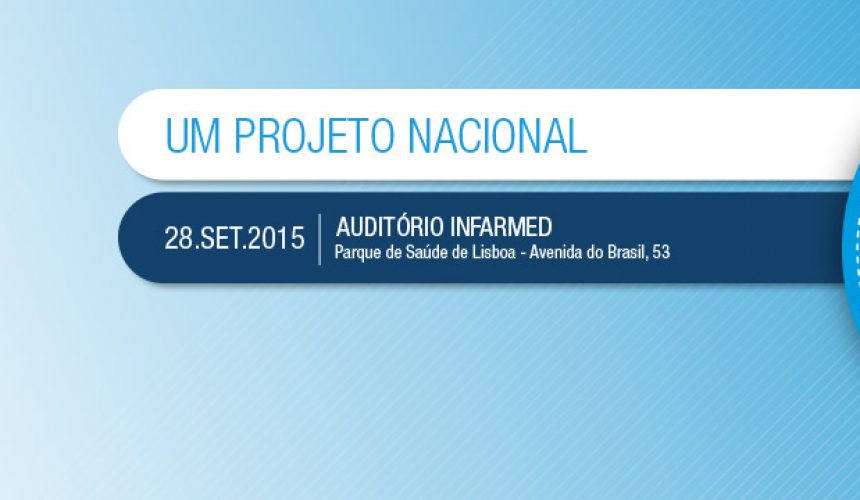 UM PROJETO NACIONAL

28.SET.2015

AUDITÓRIO INFARMED
Parque de Saúde de Lisboa - Avenida do Brasil, 53